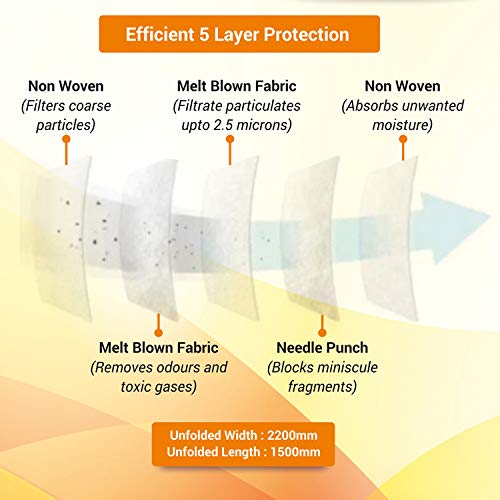 Efficient 5 Layer Protection

Non Woven
(Filters coarse particles)

Melt Blown Fabric
(Filtrate particulates upto 2.5 microns)

Non Woven
(Absorbs unwanted moisture)

Melt Blown Fabric
(Removes odours and toxic gases)

Needle Punch
(Blocks miniscule fragments)

Unfolded Width : 2200mm
Unfolded Length : 1500mm